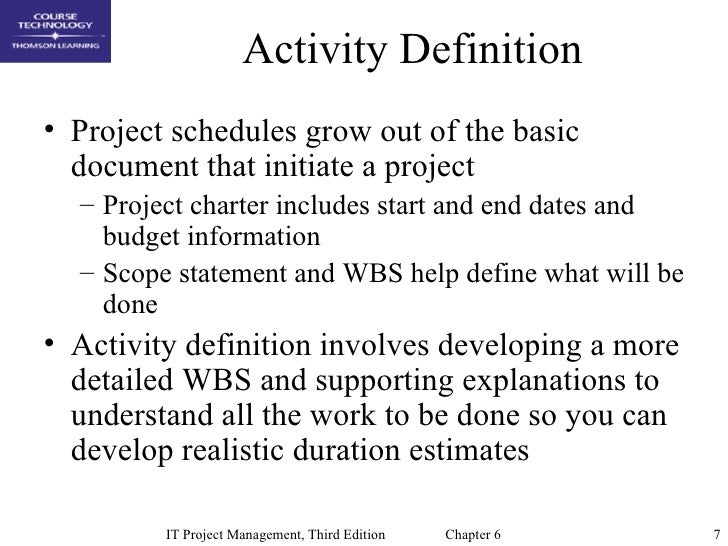 COURSE TECHNOLOGY
THOMSON LEARNING

Activity Definition

• Project schedules grow out of the basic document that initiate a project
– Project charter includes start and end dates and budget information
– Scope statement and WBS help define what will be done

• Activity definition involves developing a more detailed WBS and supporting explanations to understand all the work to be done so you can develop realistic duration estimates

IT Project Management, Third Edition Chapter 6 7